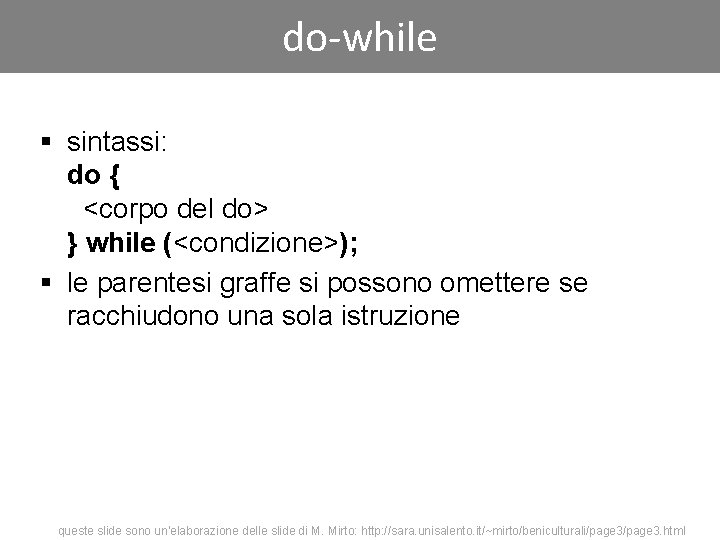 do-while

▪ sintassi:
do {
<corpo del do>
} while (<condizione>);

▪ le parentesi graffe si possono omettere se racchiudono una sola istruzione

queste slide sono un'elaborazione delle slide di M. Mirto: http://sara.unisalento.it/~mirto/beniculturali/page3/page3.html